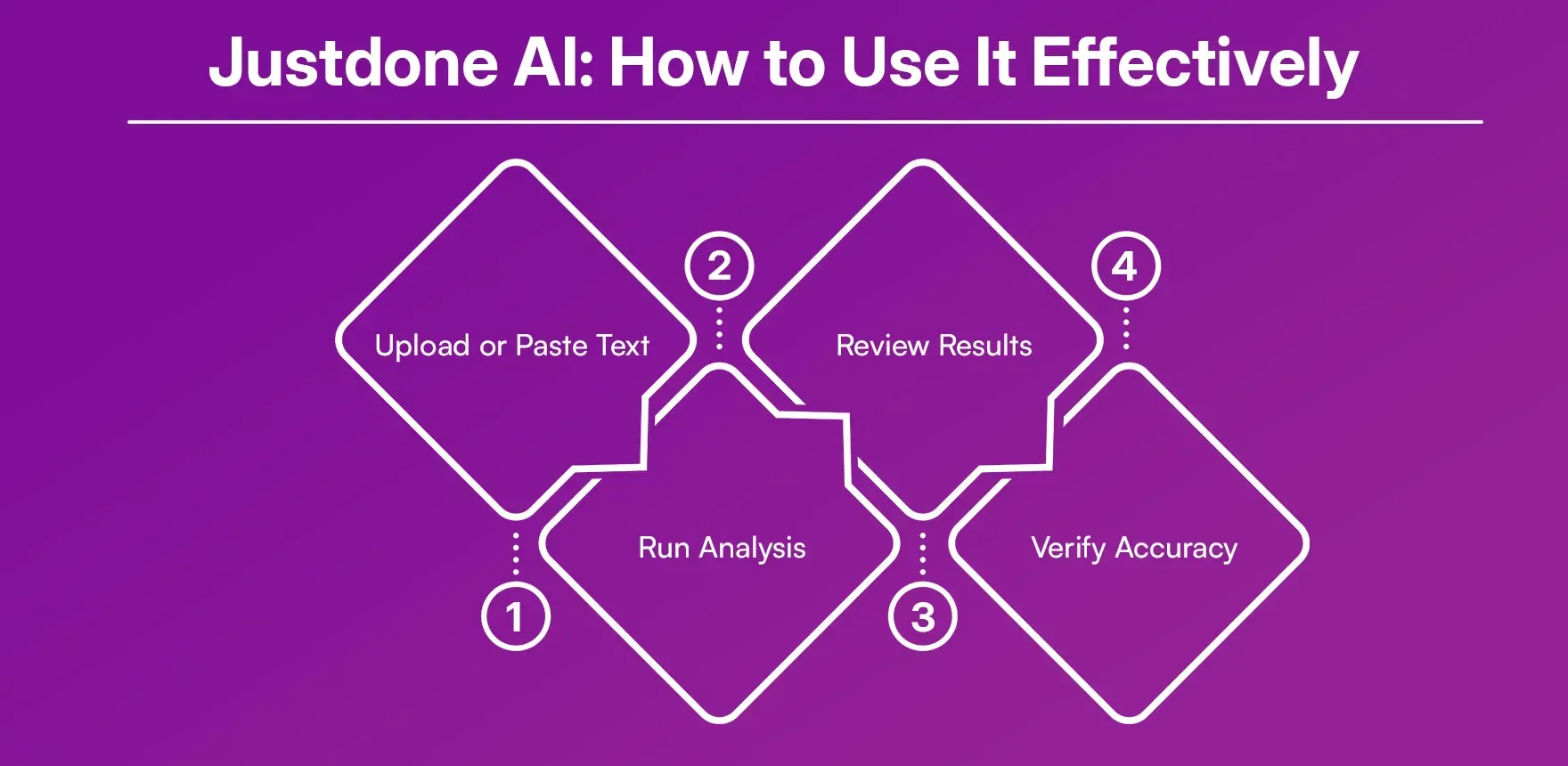 Justdone AI: How to Use It Effectively

1
Upload or Paste Text

2
Run Analysis

3
Review Results

4
Verify Accuracy